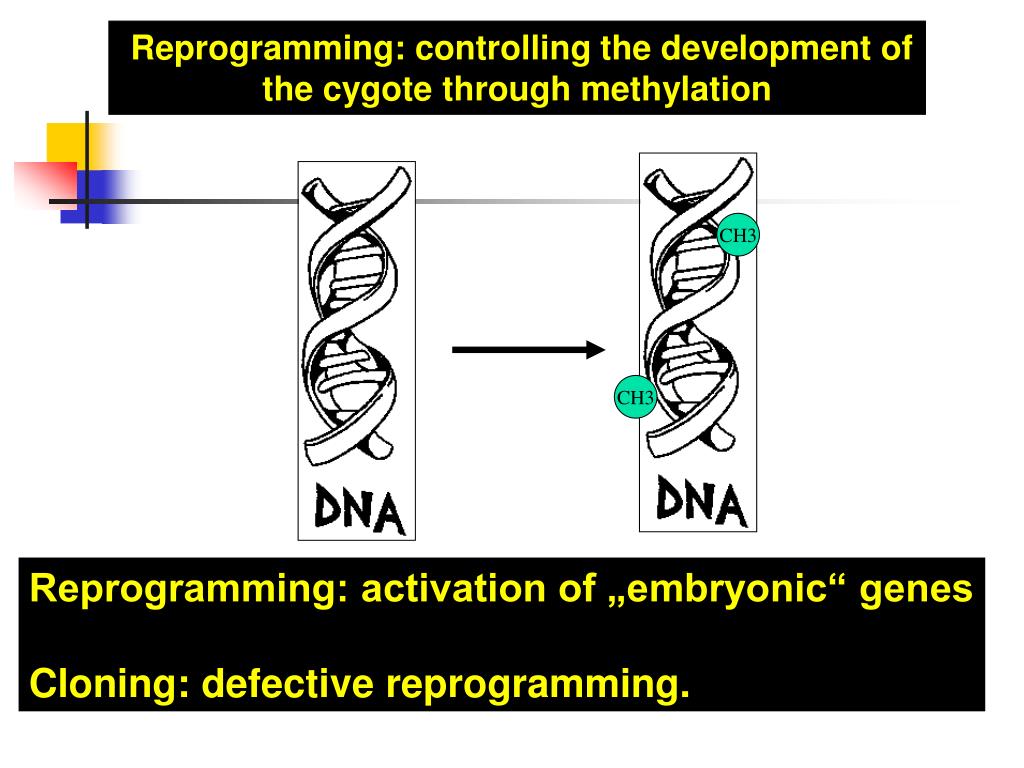 Reprogramming: controlling the development of the cygote through methylation

DNA

CH3

CH3

DNA

Reprogramming: activation of „embryonic“ genes

Cloning: defective reprogramming.